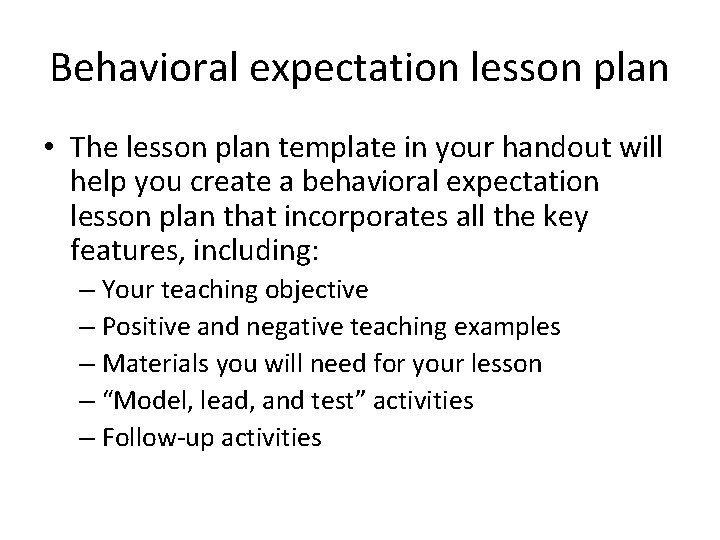 Behavioral expectation lesson plan

• The lesson plan template in your handout will help you create a behavioral expectation lesson plan that incorporates all the key features, including:
– Your teaching objective
– Positive and negative teaching examples
– Materials you will need for your lesson
– “Model, lead, and test” activities
– Follow-up activities